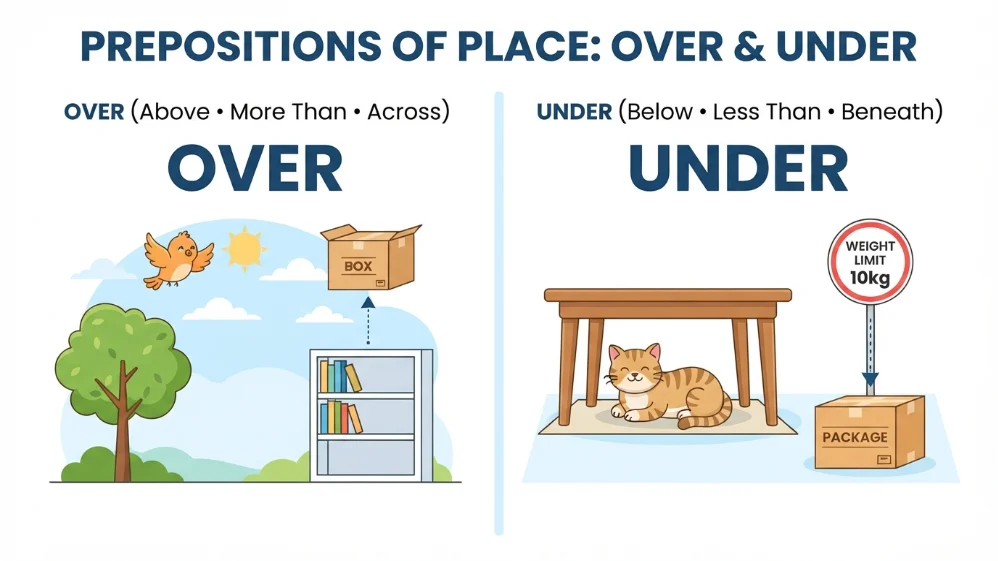 PREPOSITIONS OF PLACE: OVER & UNDER

OVER (Above • More Than • Across)

OVER

BOX

UNDER (Below • Less Than • Beneath)

UNDER

WEIGHT LIMIT 10kg

PACKAGE